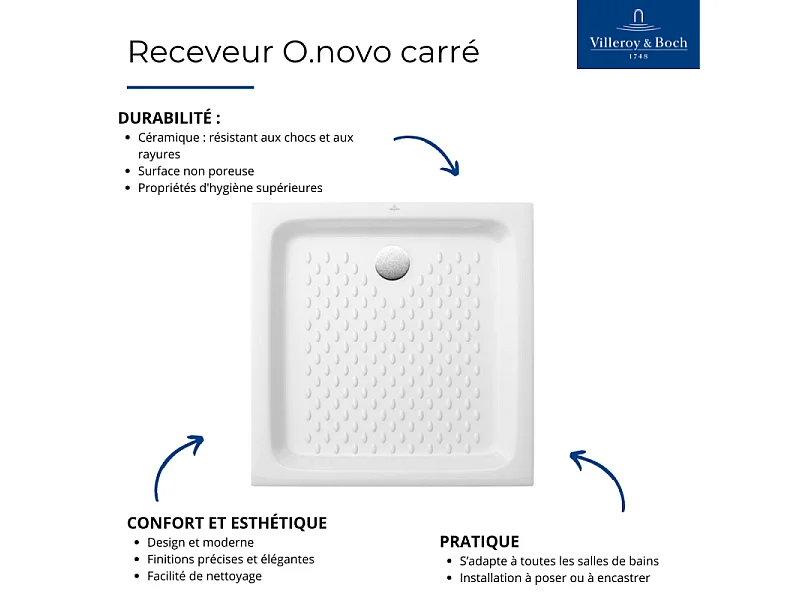 Receveur O.novo carré

Villeroy & Boch
1748

DURABILITÉ :
• Céramique : résistant aux chocs et aux rayures
• Surface non poreuse
• Propriétés d'hygiène supérieures

CONFORT ET ESTHÉTIQUE
• Design et moderne
• Finitions précises et élégantes
• Facilité de nettoyage

PRATIQUE
• S'adapte à toutes les salles de bains
• Installation à poser ou à encastrer